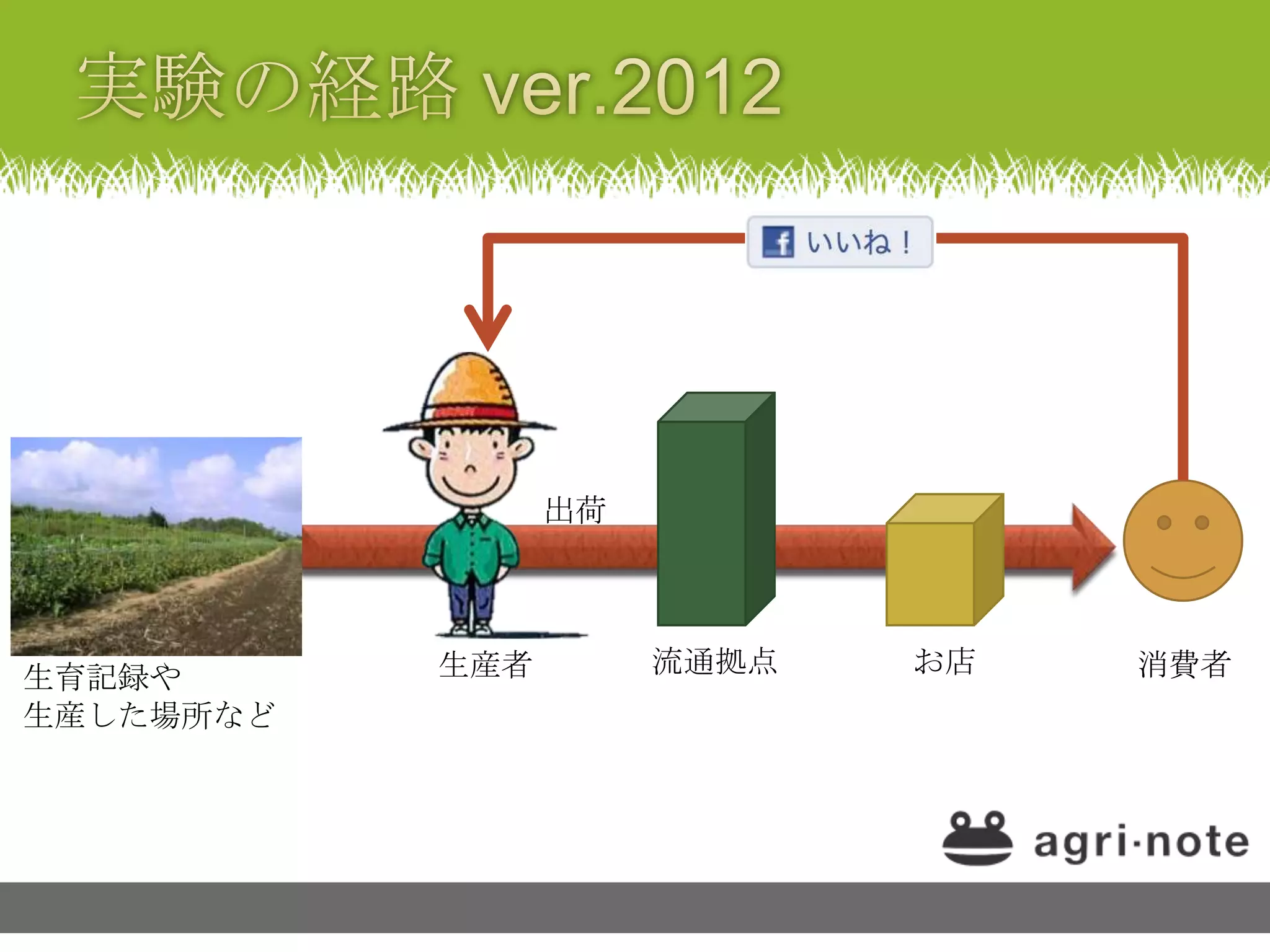 実験の経路 ver.2012

f いいね！

出荷

生育記録や
生産した場所など

生産者

流通拠点

お店

消費者

agri·note